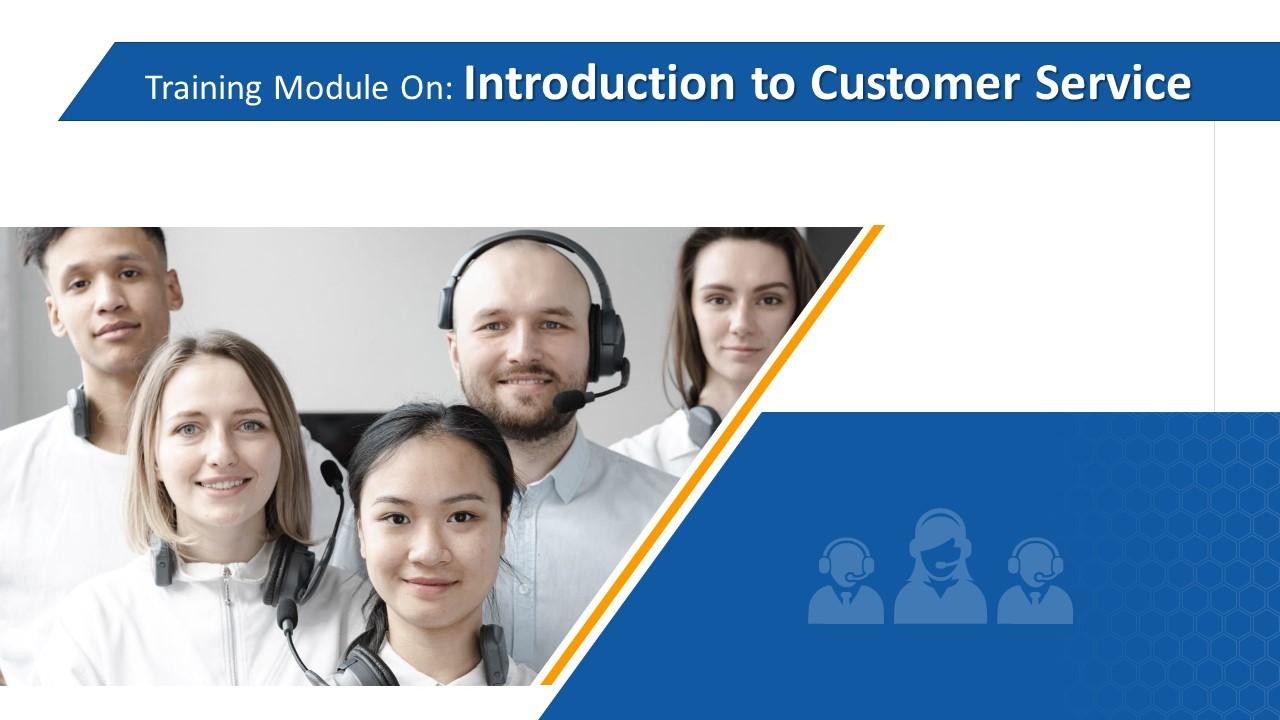 Training Module On: Introduction to Customer Service